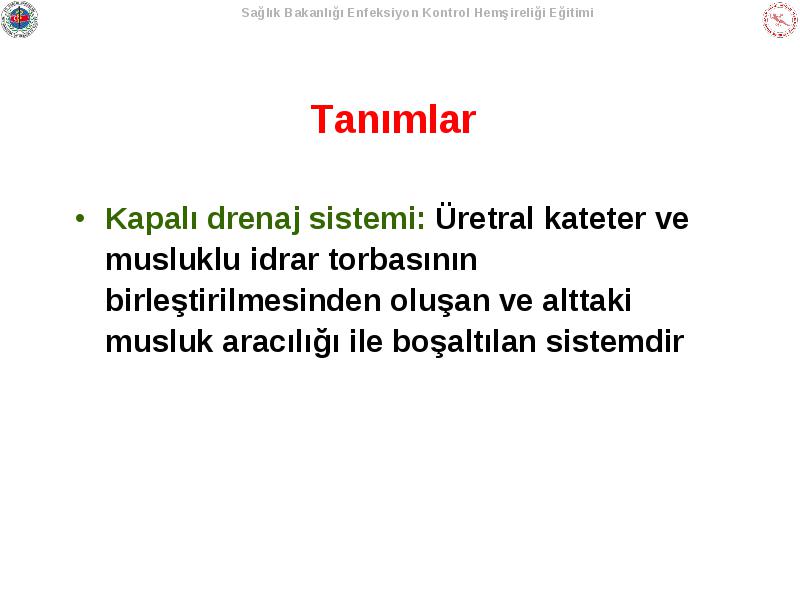 Sağlık Bakanlığı Enfeksiyon Kontrol Hemşireliği Eğitimi

Tanımlar

• Kapalı drenaj sistemi: Üretral kateter ve musluklu idrar torbasının birleştirilmesinden oluşan ve alttaki musluk aracılığı ile boşaltılan sistemdir